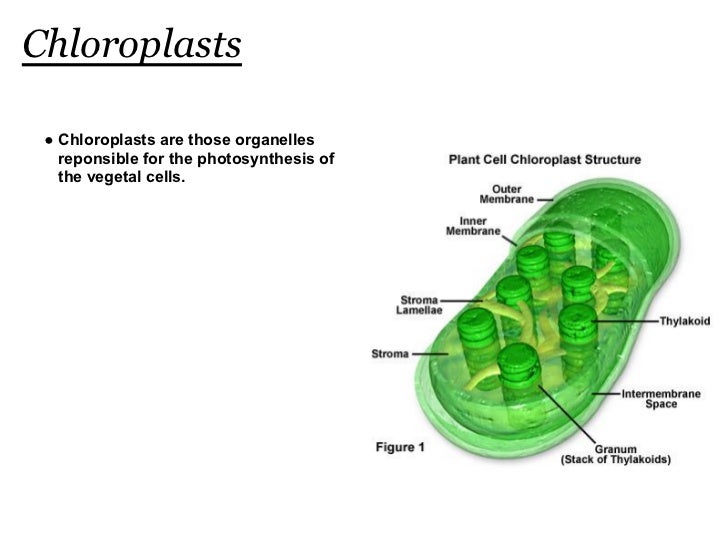 Chloroplasts

● Chloroplasts are those organelles reponsible for the photosynthesis of the vegetal cells.

Plant Cell Chloroplast Structure

Outer Membrane

Inner Membrane

Stroma Lamellae

Stroma

Thylakoid

Intermembrane Space

Granum (Stack of Thylakoids)

Figure 1